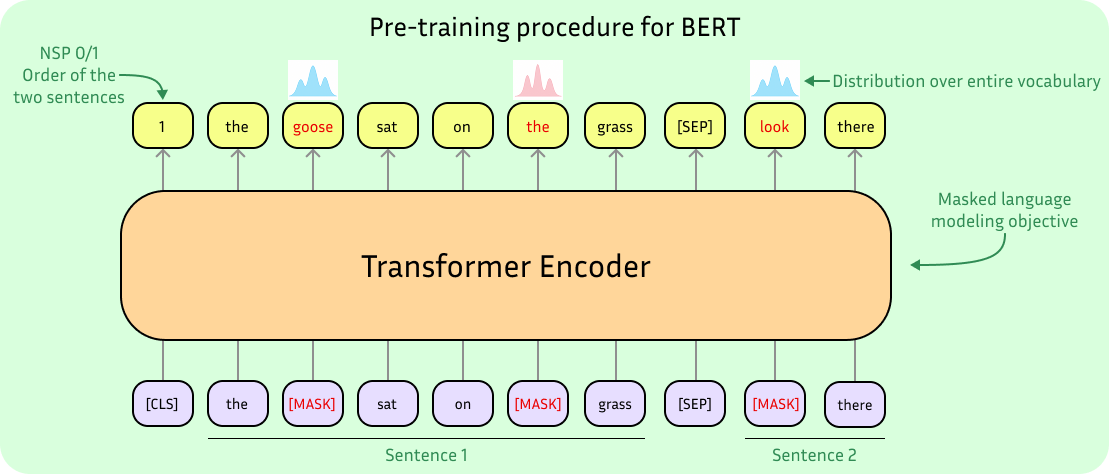 Pre-training procedure for BERT

NSP 0/1
Order of the two sentences

Distribution over entire vocabulary

1 the goose sat on the grass [SEP] look there

Masked language modeling objective

Transformer Encoder

[CLS] the [MASK] sat on [MASK] grass [SEP] [MASK] there

Sentence 1

Sentence 2